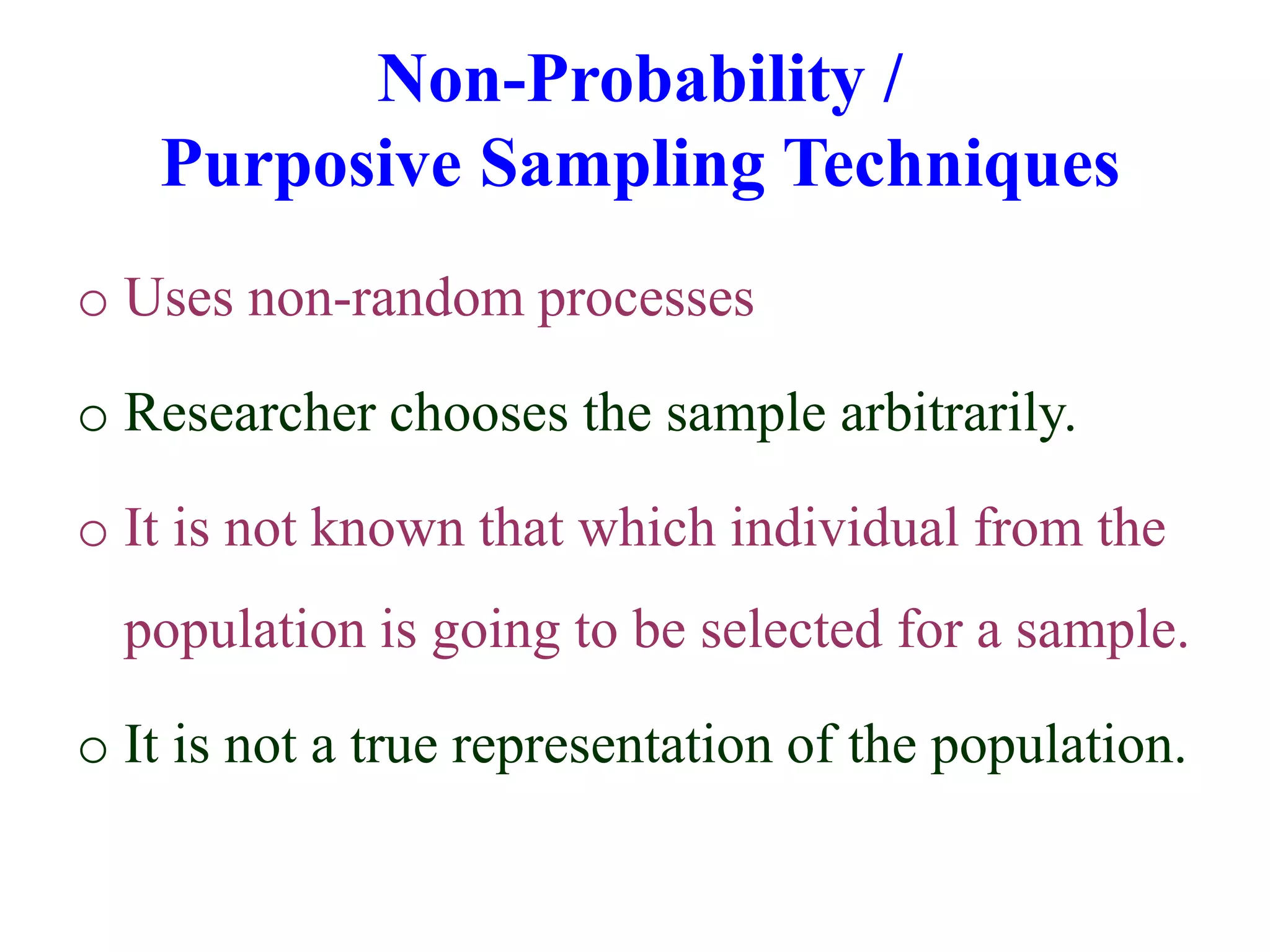 Non-Probability /
Purposive Sampling Techniques

o Uses non-random processes

o Researcher chooses the sample arbitrarily.

o It is not known that which individual from the population is going to be selected for a sample.

o It is not a true representation of the population.